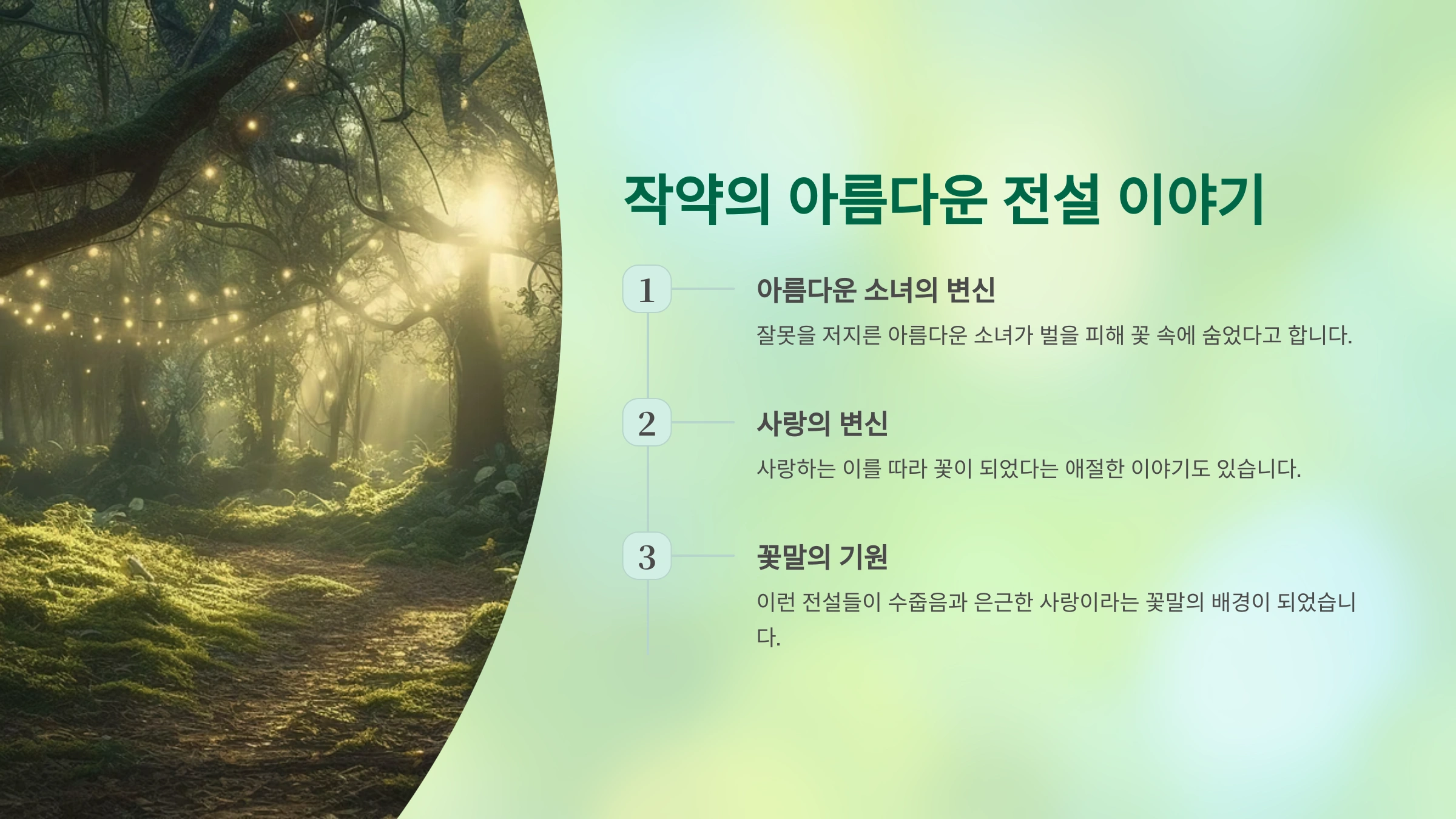 작약의 아름다운 전설 이야기

1

아름다운 소녀의 변신

잘못을 저지른 아름다운 소녀가 벌을 피해 꽃 속에 숨었다고 합니다.

2

사랑의 변신

사랑하는 이를 따라 꽃이 되었다는 애절한 이야기도 있습니다.

3

꽃말의 기원

이런 전설들이 수줍음과 은근한 사랑이라는 꽃말의 배경이 되었습니다.